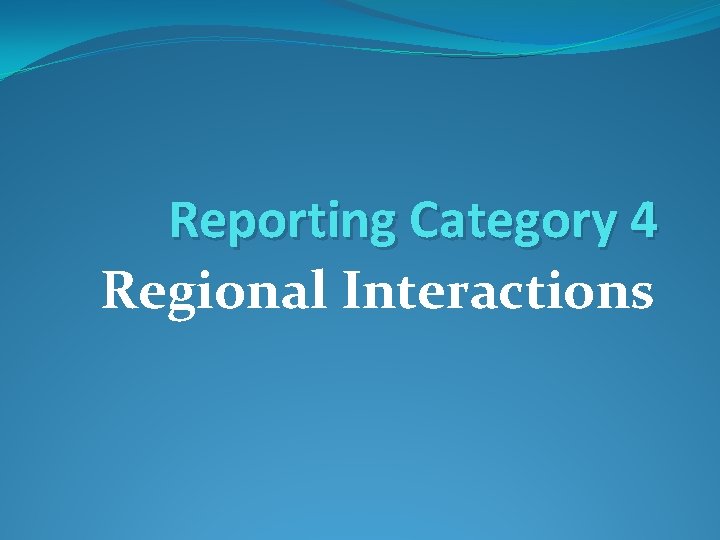 Reporting Category 4
Regional Interactions